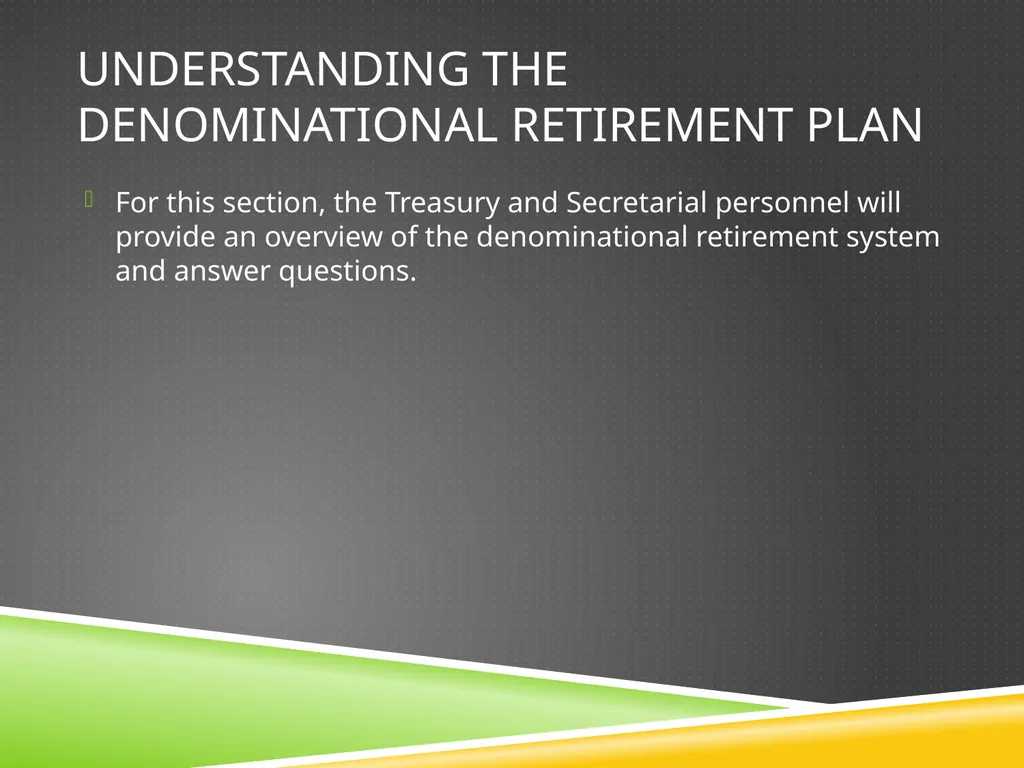 UNDERSTANDING THE DENOMINATIONAL RETIREMENT PLAN

For this section, the Treasury and Secretarial personnel will provide an overview of the denominational retirement system and answer questions.